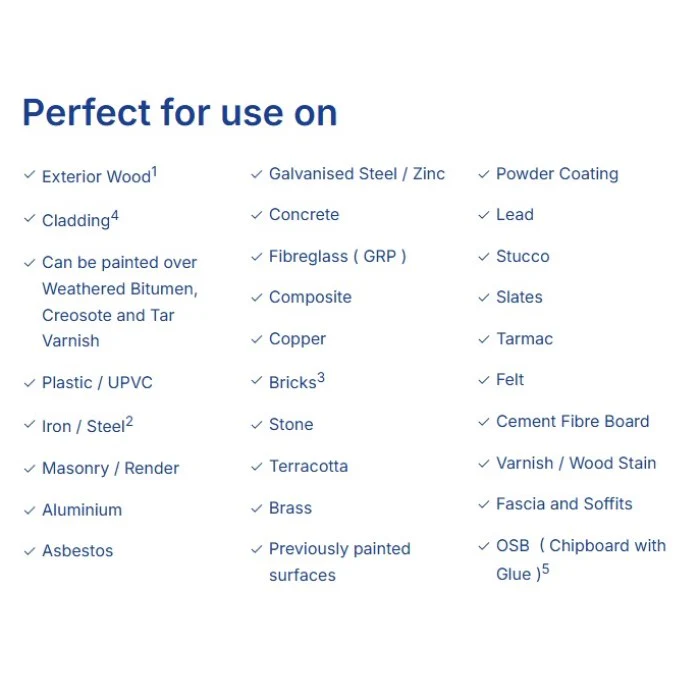 Perfect for use on

✓ Exterior Wood$^1$
✓ Cladding$^4$
✓ Can be painted over Weathered Bitumen, Creosote and Tar Varnish
✓ Plastic / UPVC
✓ Iron / Steel$^2$
✓ Masonry / Render
✓ Aluminium
✓ Asbestos

✓ Galvanised Steel / Zinc
✓ Concrete
✓ Fibreglass ( GRP )
✓ Composite
✓ Copper
✓ Bricks$^3$
✓ Stone
✓ Terracotta
✓ Brass
✓ Previously painted surfaces

✓ Powder Coating
✓ Lead
✓ Stucco
✓ Slates
✓ Tarmac
✓ Felt
✓ Cement Fibre Board
✓ Varnish / Wood Stain
✓ Fascia and Soffits
✓ OSB ( Chipboard with Glue )$^5$